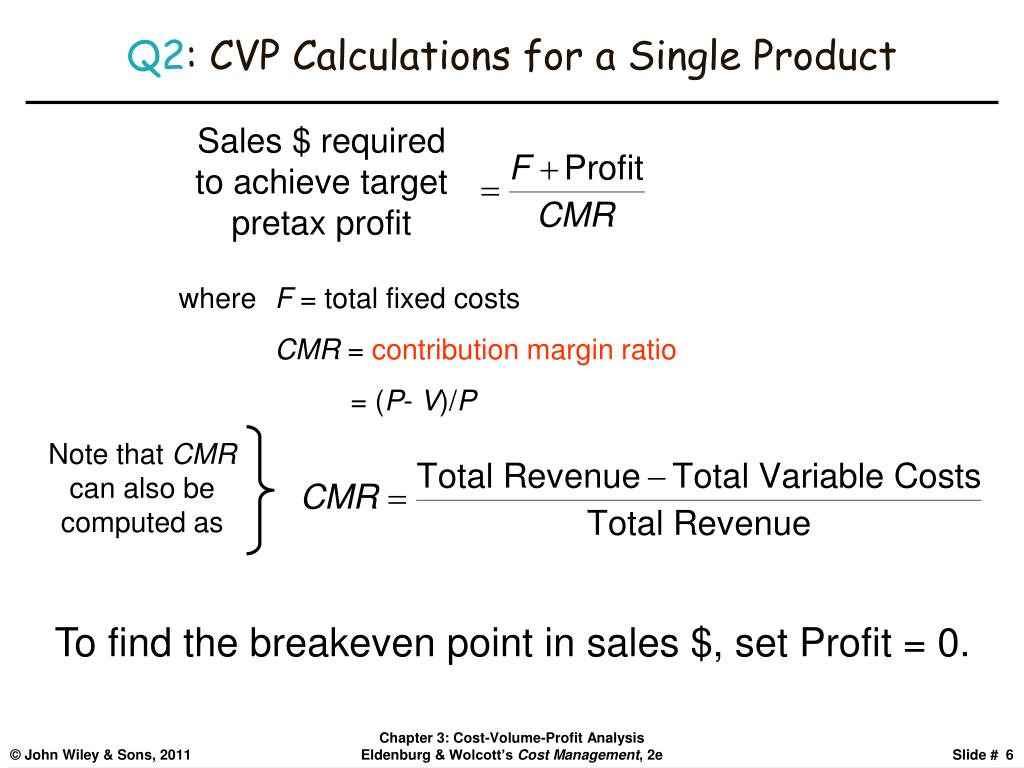 Q2: CVP Calculations for a Single Product

Sales \$ required to achieve target pretax profit $= \frac{F + \text{Profit}}{CMR}$

where $F$ = total fixed costs

$CMR$ = contribution margin ratio

= $(P - V)/P$

Note that $CMR$ can also be computed as

$CMR = \frac{\text{Total Revenue} - \text{Total Variable Costs}}{\text{Total Revenue}}$

To find the breakeven point in sales \$, set Profit = 0.

© John Wiley & Sons, 2011

Chapter 3: Cost-Volume-Profit Analysis
Eldenburg & Wolcott's Cost Management, 2e

Slide # 6